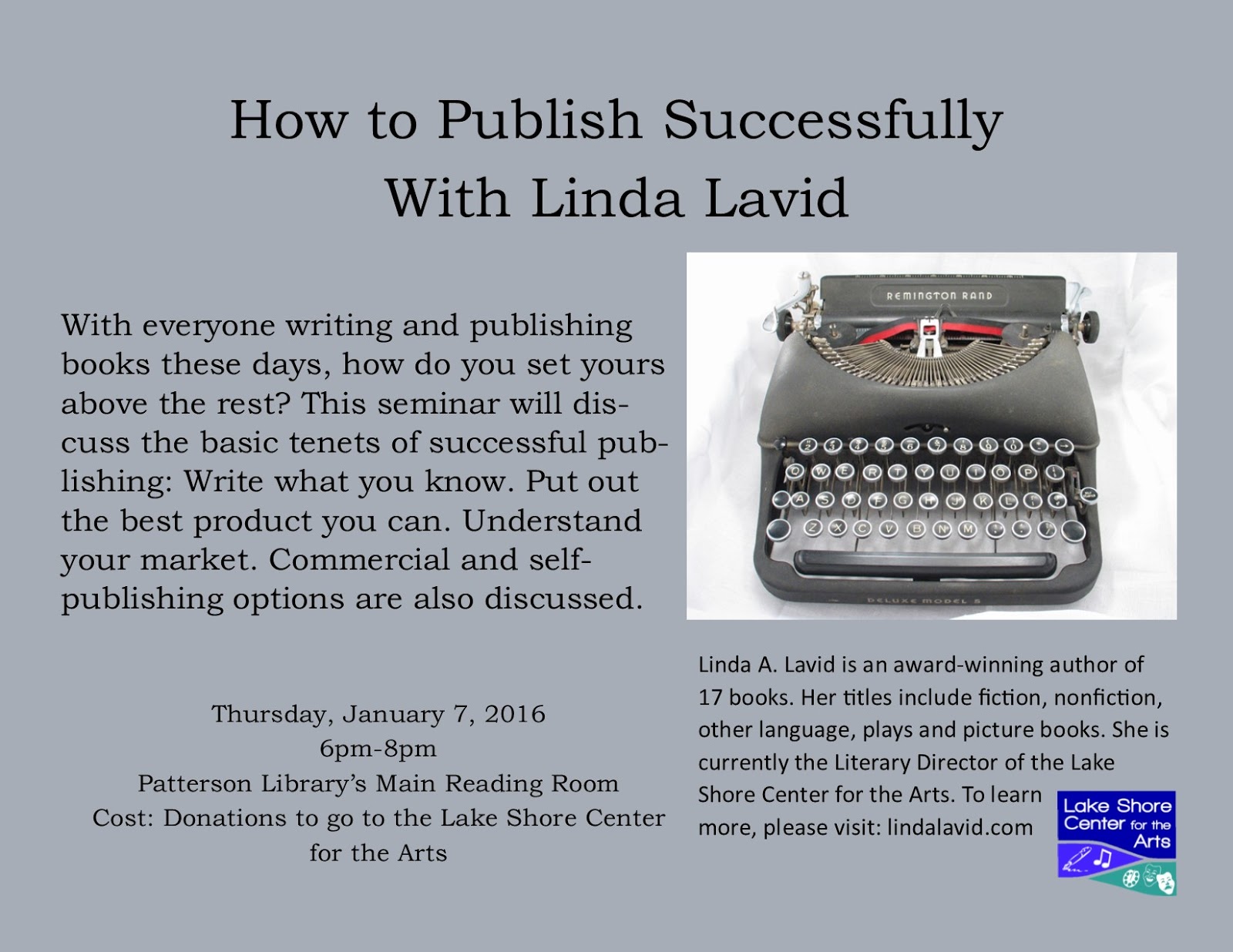 How to Publish Successfully
With Linda Lavid

With everyone writing and publishing books these days, how do you set yours above the rest? This seminar will discuss the basic tenets of successful publishing: Write what you know. Put out the best product you can. Understand your market. Commercial and self-publishing options are also discussed.

REMINGTON RAND

DELUXE MODEL 5

Thursday, January 7, 2016
6pm-8pm
Patterson Library's Main Reading Room
Cost: Donations to go to the Lake Shore Center for the Arts

Linda A. Lavid is an award-winning author of 17 books. Her titles include fiction, nonfiction, other language, plays and picture books. She is currently the Literary Director of the Lake Shore Center for the Arts. To learn more, please visit: lindalavid.com

Lake Shore Center for the Arts